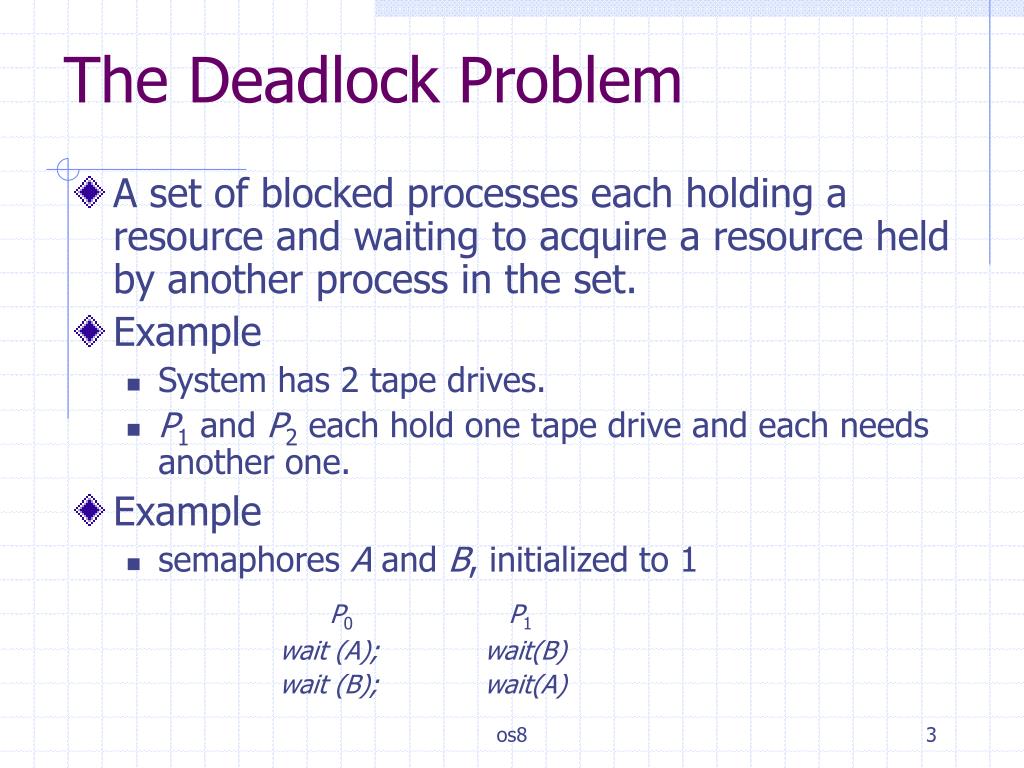 The Deadlock Problem

A set of blocked processes each holding a resource and waiting to acquire a resource held by another process in the set.

Example

System has 2 tape drives.

$P_1$ and $P_2$ each hold one tape drive and each needs another one.

Example

semaphores $A$ and $B$, initialized to 1

| $P_0$ | $P_1$ |
|---|---|
| wait (A); | wait(B) |
| wait (B); | wait(A) |

os8

3